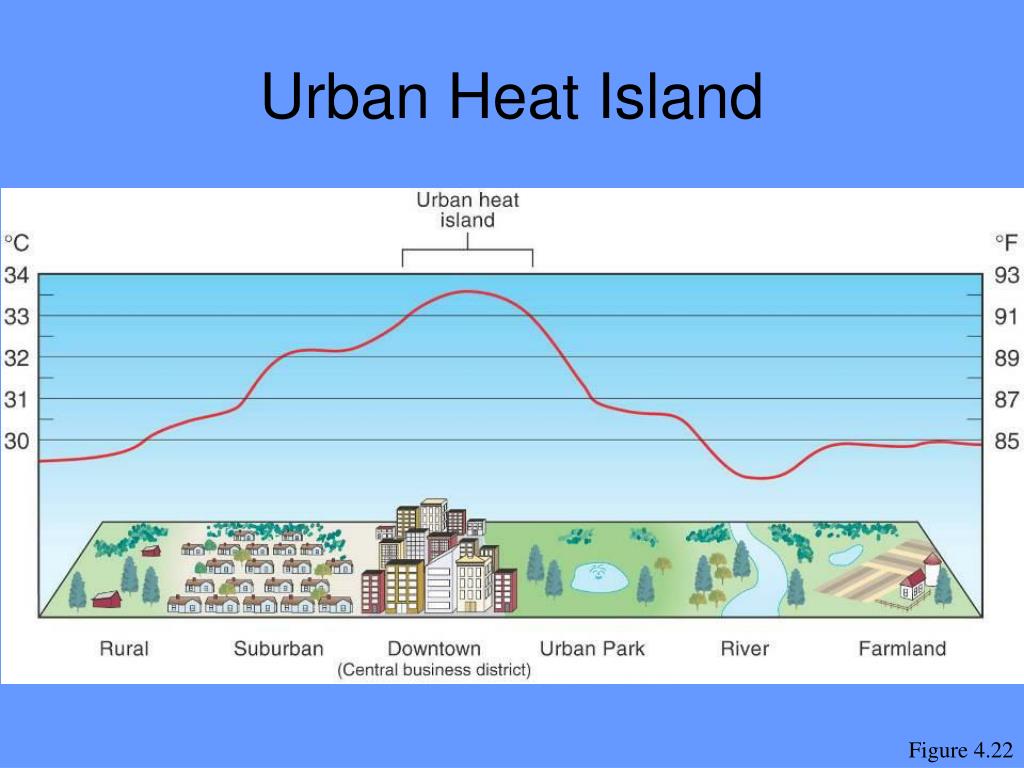 Urban Heat Island

Urban heat island

°C
34
33
32
31
30

°F
93
91
89
87
85

Rural
Suburban
Downtown
(Central business district)
Urban Park
River
Farmland

Figure 4.22